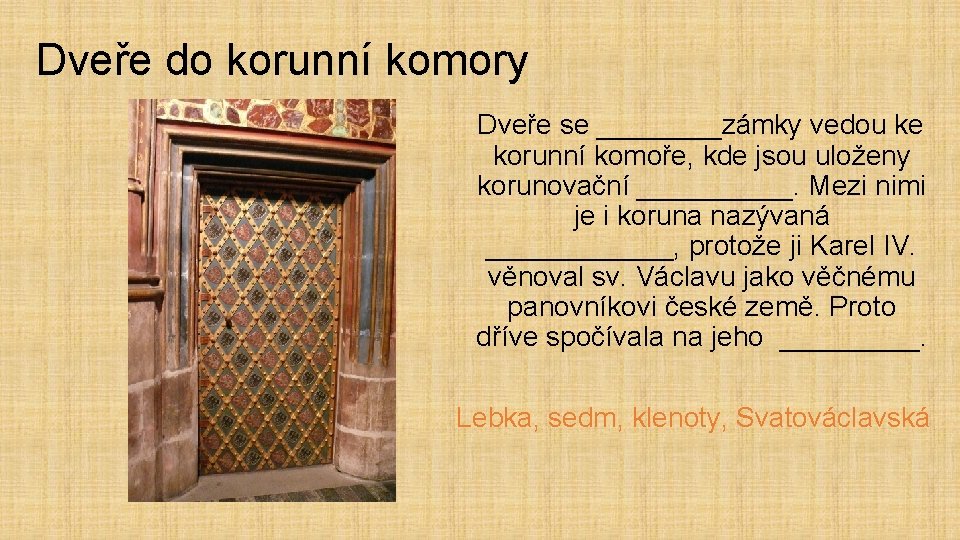 Dveře do korunní komory

Dveře se ________zámky vedou ke korunní komoře, kde jsou uloženy korunovační __________. Mezi nimi je i koruna nazývaná ____________, protože ji Karel IV. věnoval sv. Václavu jako věčnému panovníkovi české země. Proto dříve spočívala na jeho _________.

Lebka, sedm, klenoty, Svatováclavská